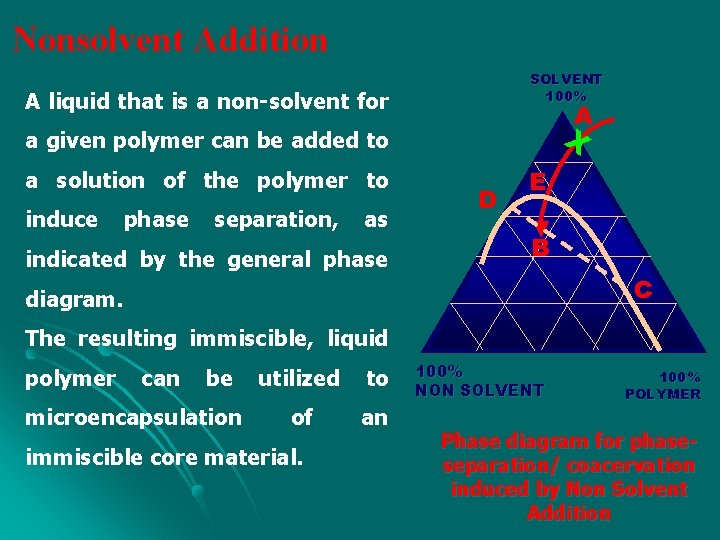 Nonsolvent Addition

A liquid that is a non-solvent for a given polymer can be added to a solution of the polymer to induce phase separation, as indicated by the general phase diagram.

The resulting immiscible, liquid polymer can be utilized to microencapsulation of an immiscible core material.

SOLVENT
100%

A

E

D

B

C

100%
NON SOLVENT

100%
POLYMER

Phase diagram for phase-separation/ coacervation induced by Non Solvent Addition